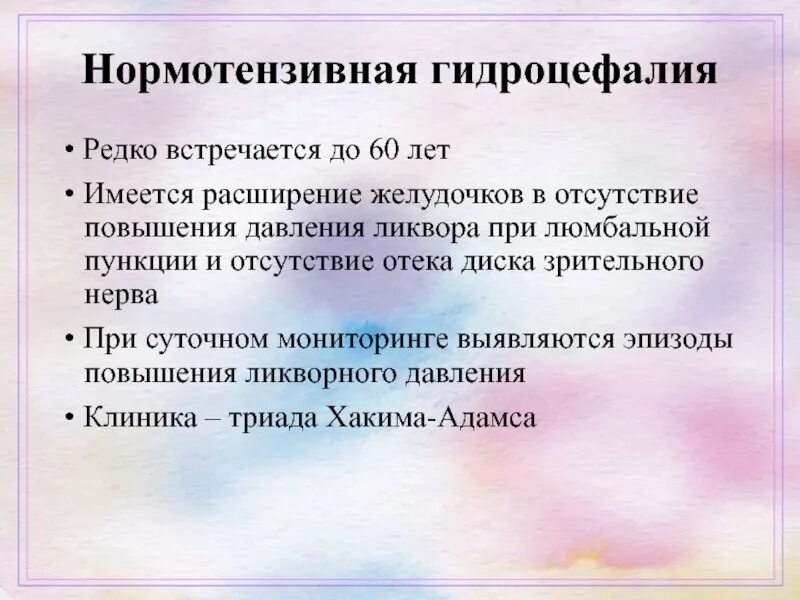 Нормотензивная гидроцефалия

• Редко встречается до 60 лет

• Имеется расширение желудочков в отсутствие повышения давления ликвора при люмбальной пункции и отсутствие отека диска зрительного нерва

• При суточном мониторинге выявляются эпизоды повышения ликворного давления

• Клиника – триада Хакима-Адамса